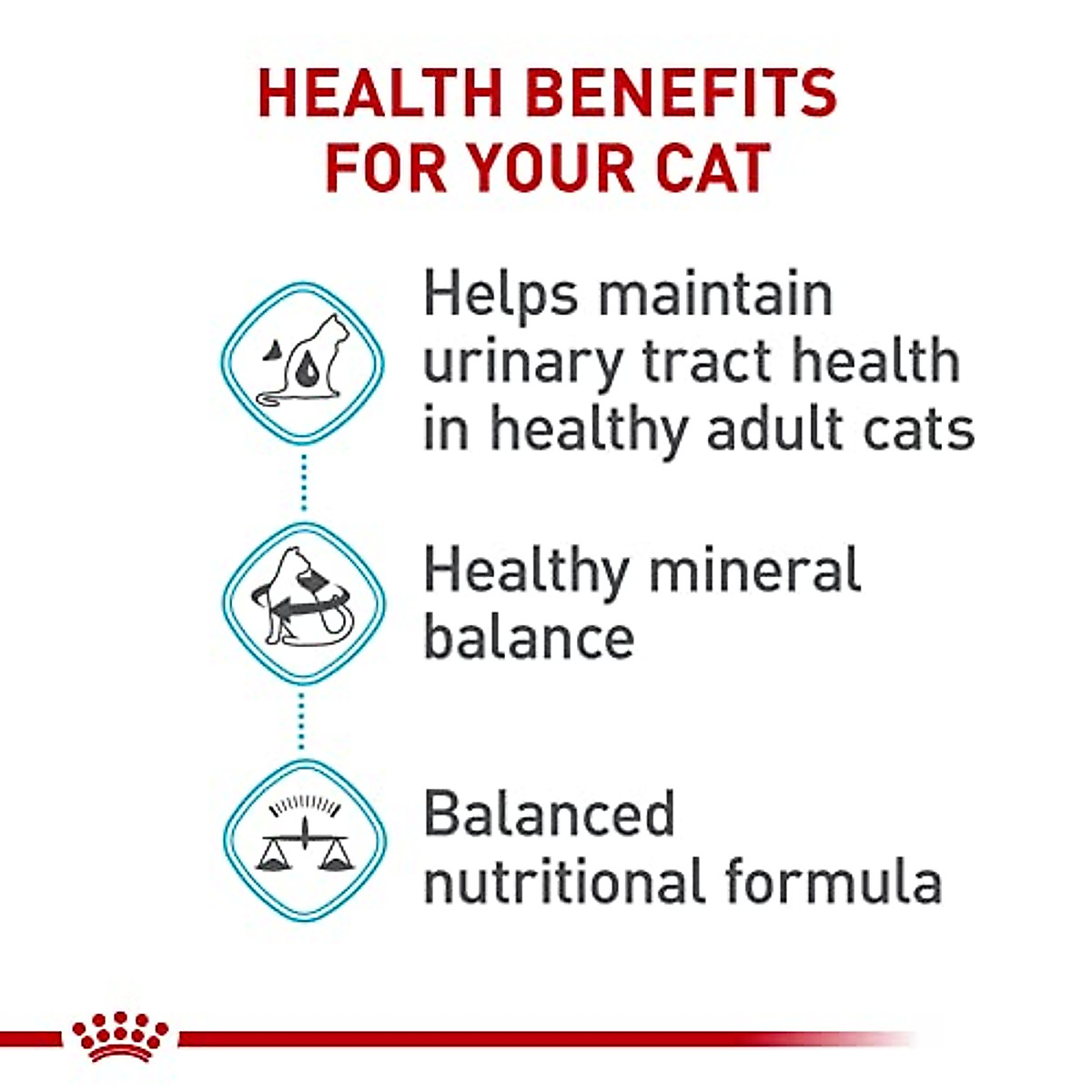 HEALTH BENEFITS FOR YOUR CAT

Helps maintain urinary tract health in healthy adult cats

Healthy mineral balance

Balanced nutritional formula